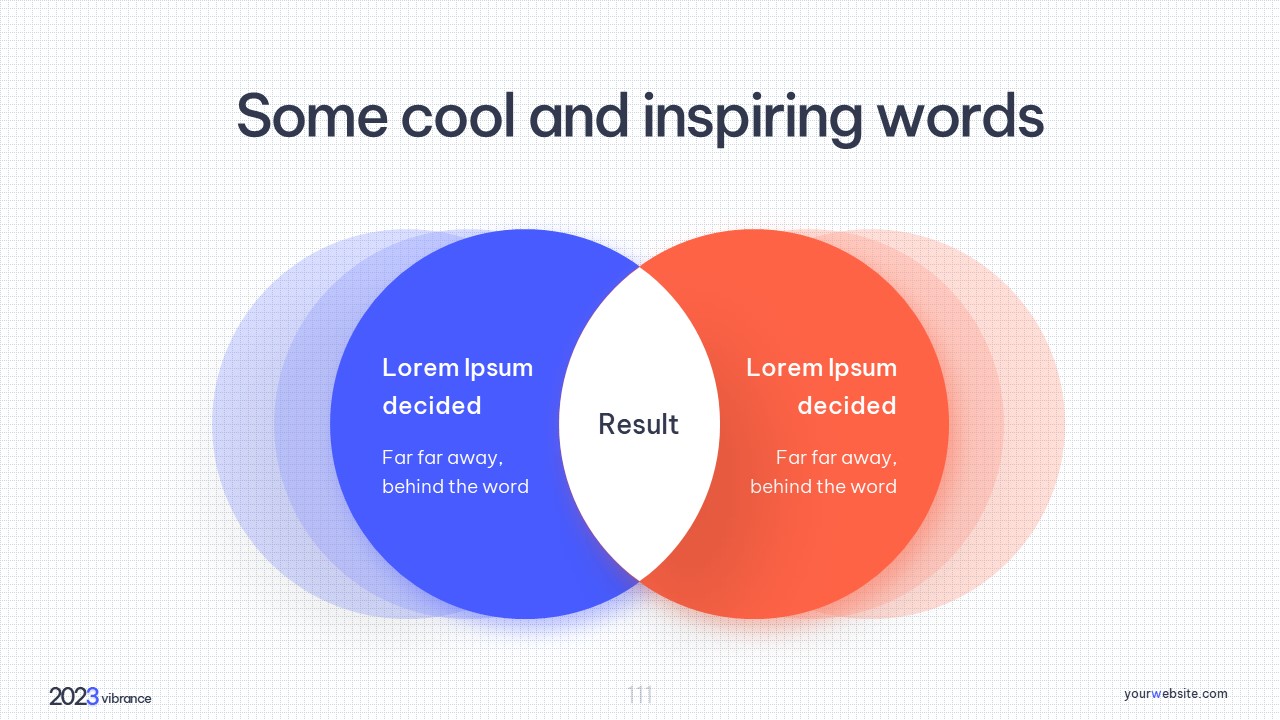 Some cool and inspiring words

Lorem Ipsum decided

Far far away, behind the word

Result

Lorem Ipsum decided

Far far away, behind the word

2023 vibrance

111

yourwebsite.com